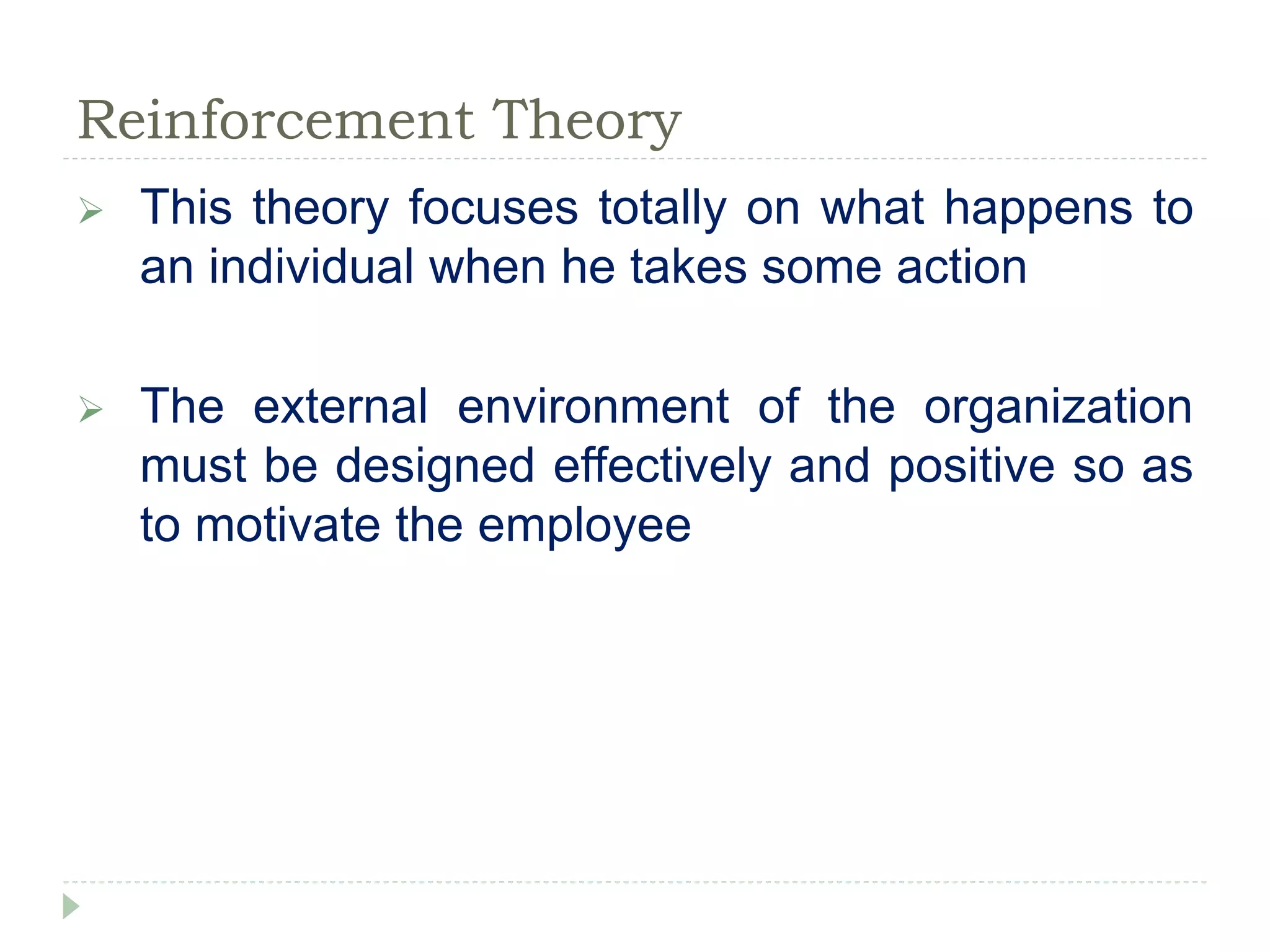 Reinforcement Theory

➢ This theory focuses totally on what happens to an individual when he takes some action

➢ The external environment of the organization must be designed effectively and positive so as to motivate the employee